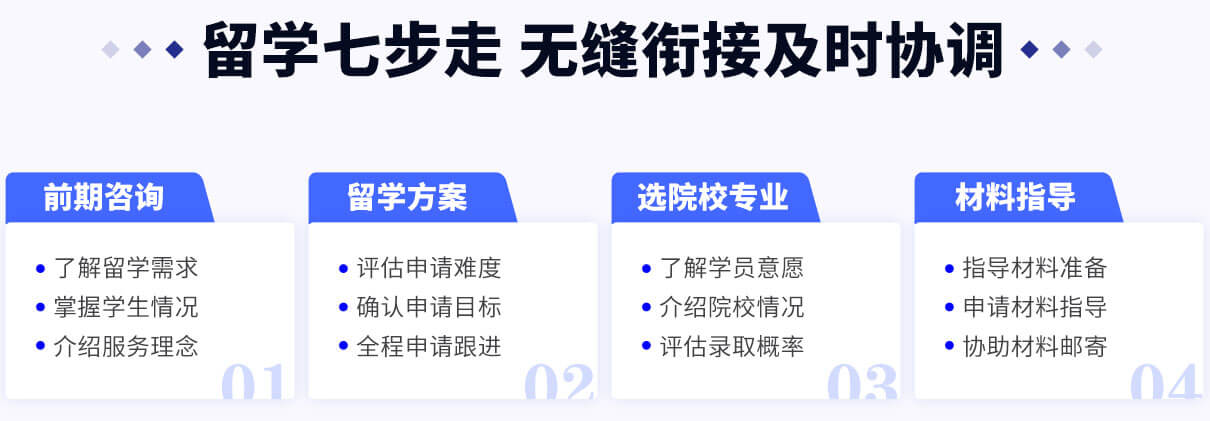 留学七步走 无缝衔接及时协调

前期咨询
• 了解留学需求
• 掌握学生情况
• 介绍服务理念
01

留学方案
• 评估申请难度
• 确认申请目标
• 全程申请跟进
02

选院校专业
• 了解学员意愿
• 介绍院校情况
• 评估录取概率
03

材料指导
• 指导材料准备
• 申请材料指导
• 协助材料邮寄
04